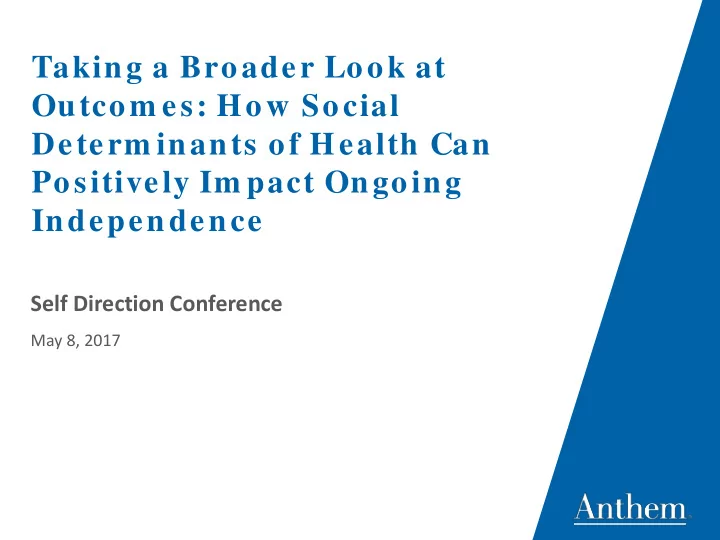 Taking a Broader Look at Outcomes: How Social Determinants of Health Can Positively Impact Ongoing Independence

Self Direction Conference

May 8, 2017

Anthem